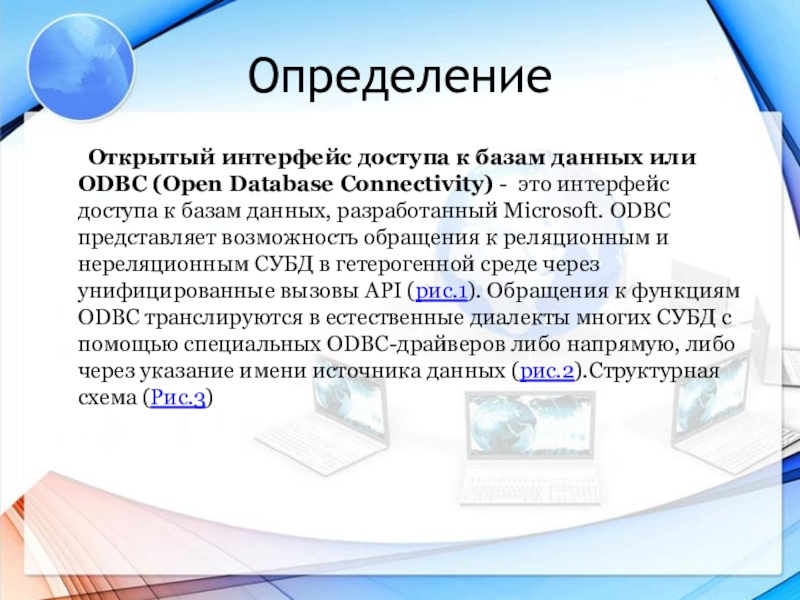 Определение

Открытый интерфейс доступа к базам данных или ODBC (Open Database Connectivity) - это интерфейс доступа к базам данных, разработанный Microsoft. ODBC представляет возможность обращения к реляционным и нереляционным СУБД в гетерогенной среде через унифицированные вызовы API (рис.1). Обращения к функциям ODBC транслируются в естественные диалекты многих СУБД с помощью специальных ODBC-драйверов либо напрямую, либо через указание имени источника данных (рис.2).Структурная схема (Рис.3)